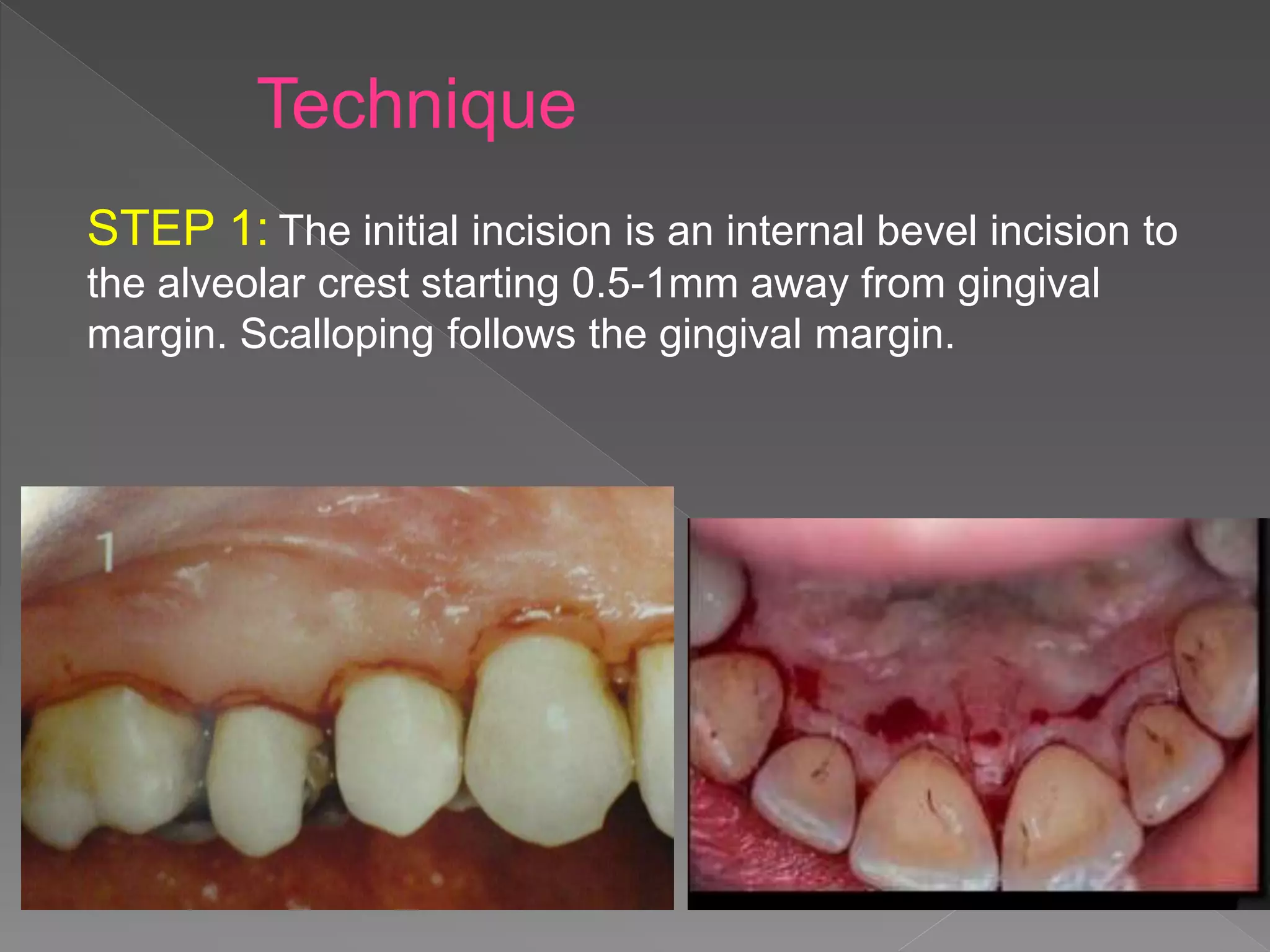 Technique

STEP 1: The initial incision is an internal bevel incision to the alveolar crest starting 0.5-1mm away from gingival margin. Scalloping follows the gingival margin.

1